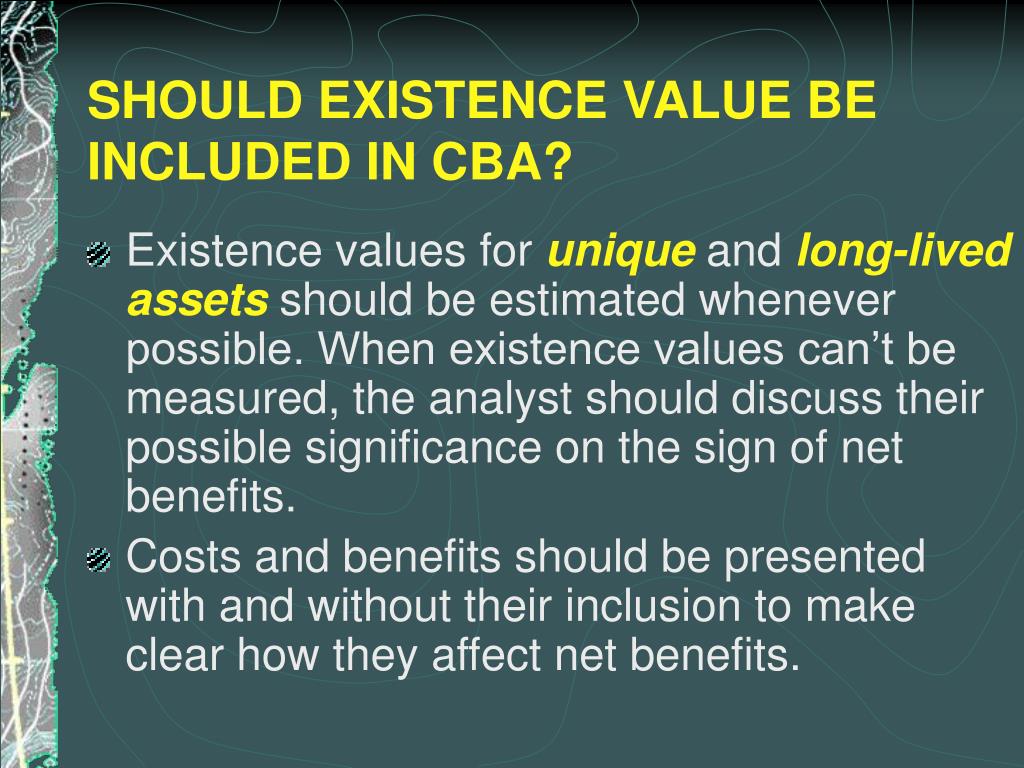 SHOULD EXISTENCE VALUE BE INCLUDED IN CBA?

Existence values for unique and long-lived assets should be estimated whenever possible. When existence values can’t be measured, the analyst should discuss their possible significance on the sign of net benefits.

Costs and benefits should be presented with and without their inclusion to make clear how they affect net benefits.